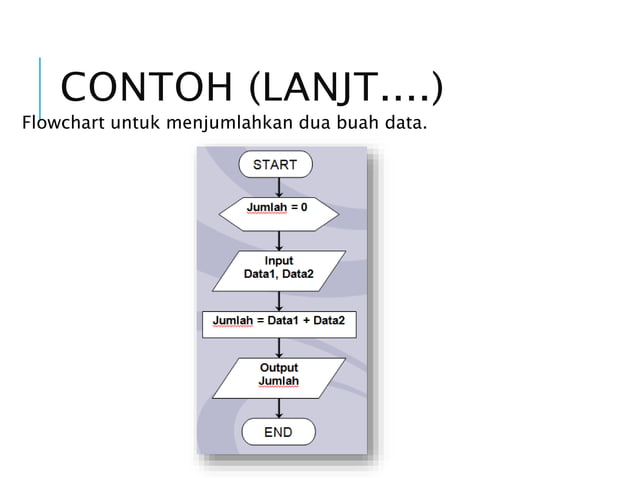 CONTOH (LANJT....)

Flowchart untuk menjumlahkan dua buah data.

START

Jumlah = 0

Input Data1, Data2

Jumlah = Data1 + Data2

Output Jumlah

END